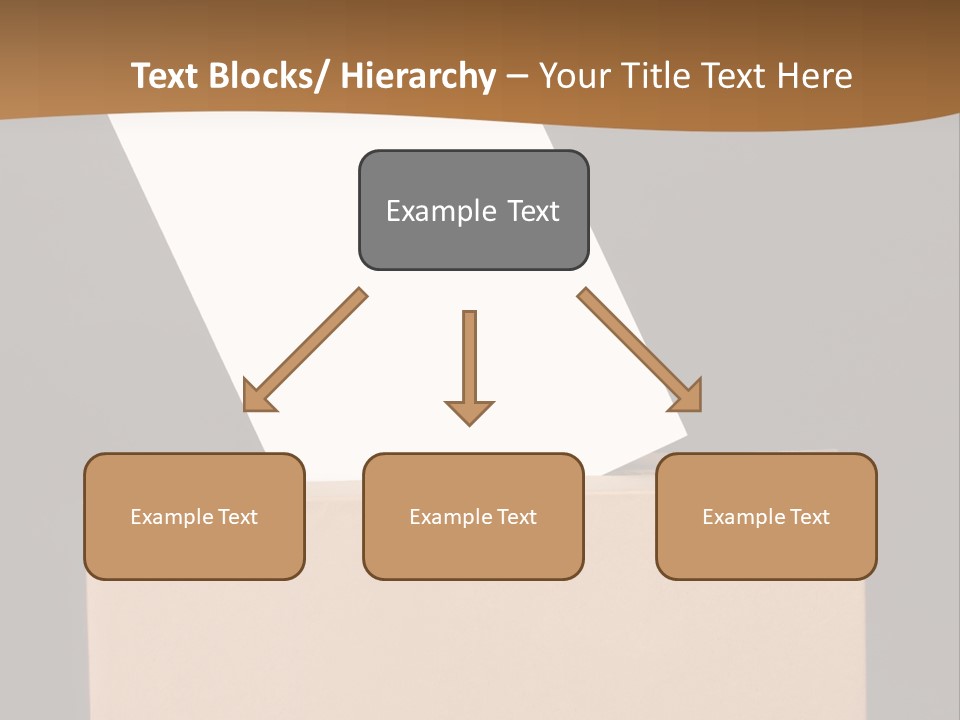 Text Blocks/ Hierarchy – Your Title Text Here

Example Text

Example Text

Example Text

Example Text